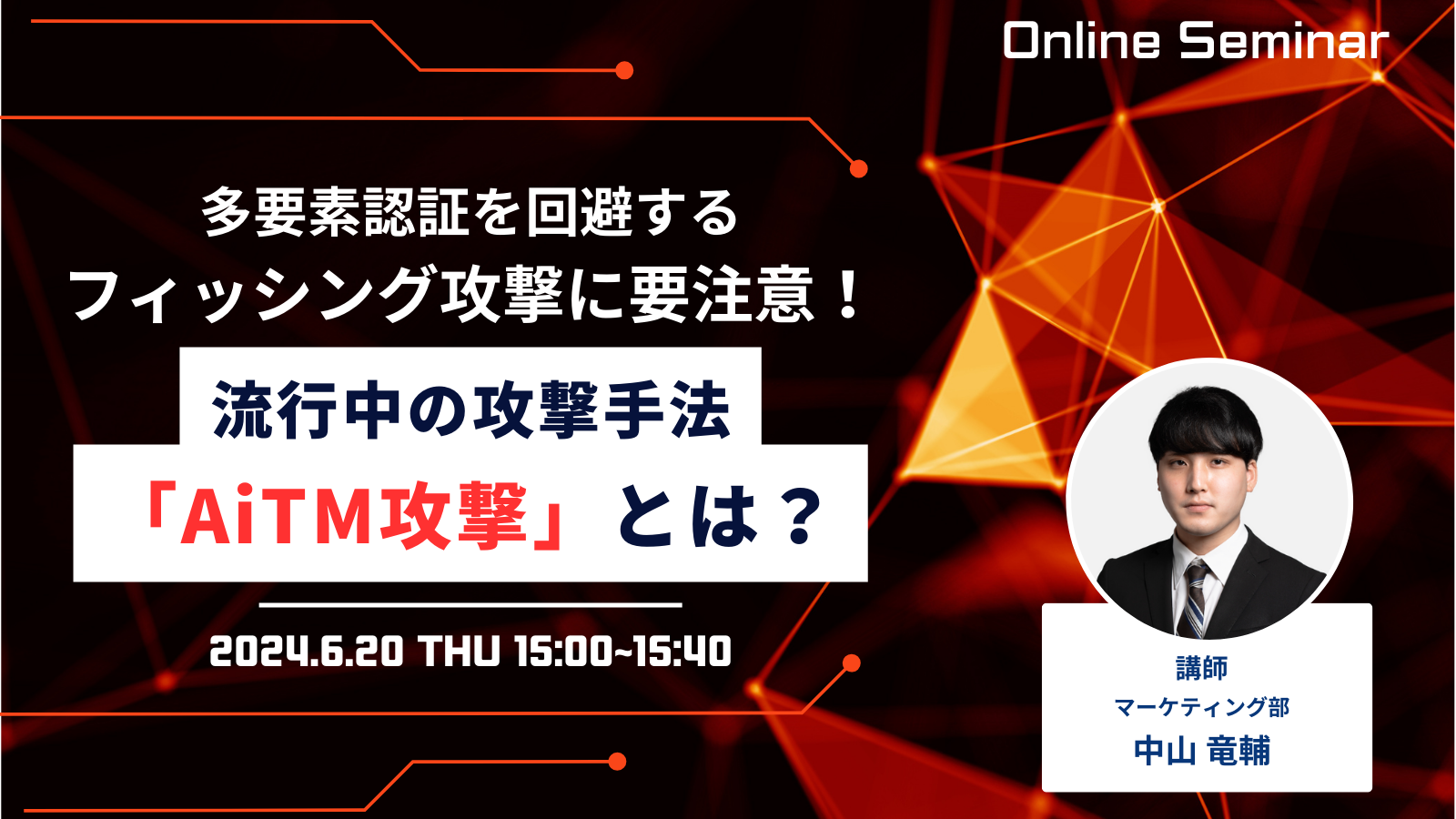 Online Seminar

多要素認証を回避する
フィッシング攻撃に要注意！

流行中の攻撃手法
「AiTM攻撃」とは？

2024.6.20 THU 15:00~15:40

講師
マーケティング部
中山 竜輔